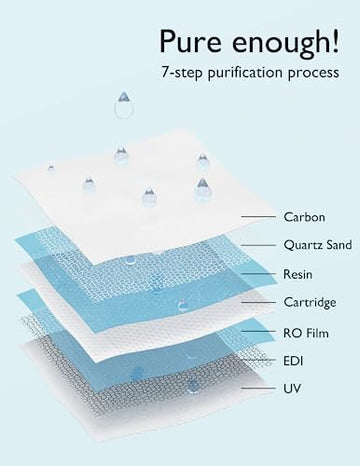 Pure enough!
7-step purification process

Carbon
Quartz Sand
Resin
Cartridge
RO Film
EDI
UV